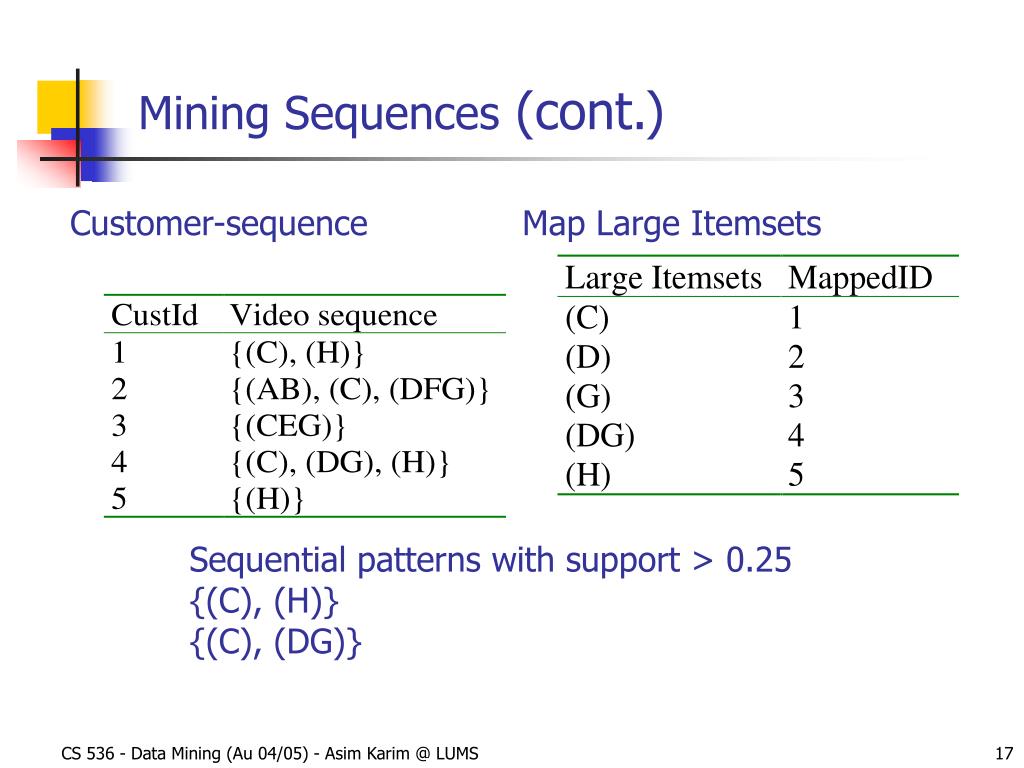 Mining Sequences (cont.)

Customer-sequence

| CustId | Video sequence |
|---|---|
| 1 | {(C), (H)} |
| 2 | {(AB), (C), (DFG)} |
| 3 | {(CEG)} |
| 4 | {(C), (DG), (H)} |
| 5 | {(H)} |

Map Large Itemsets

| Large Itemsets | MappedID |
|---|---|
| (C) | 1 |
| (D) | 2 |
| (G) | 3 |
| (DG) | 4 |
| (H) | 5 |

Sequential patterns with support > 0.25
{(C), (H)}
{(C), (DG)}

CS 536 - Data Mining (Au 04/05) - Asim Karim @ LUMS

17